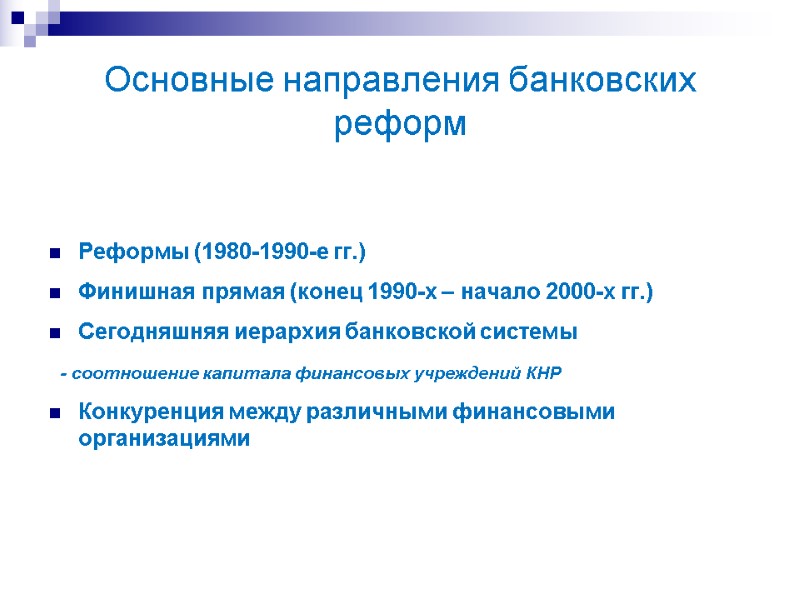 Основные направления банковских реформ

Реформы (1980-1990-е гг.)

Финишная прямая (конец 1990-х – начало 2000-х гг.)

Сегодняшняя иерархия банковской системы

- соотношение капитала финансовых учреждений КНР

Конкуренция между различными финансовыми организациями